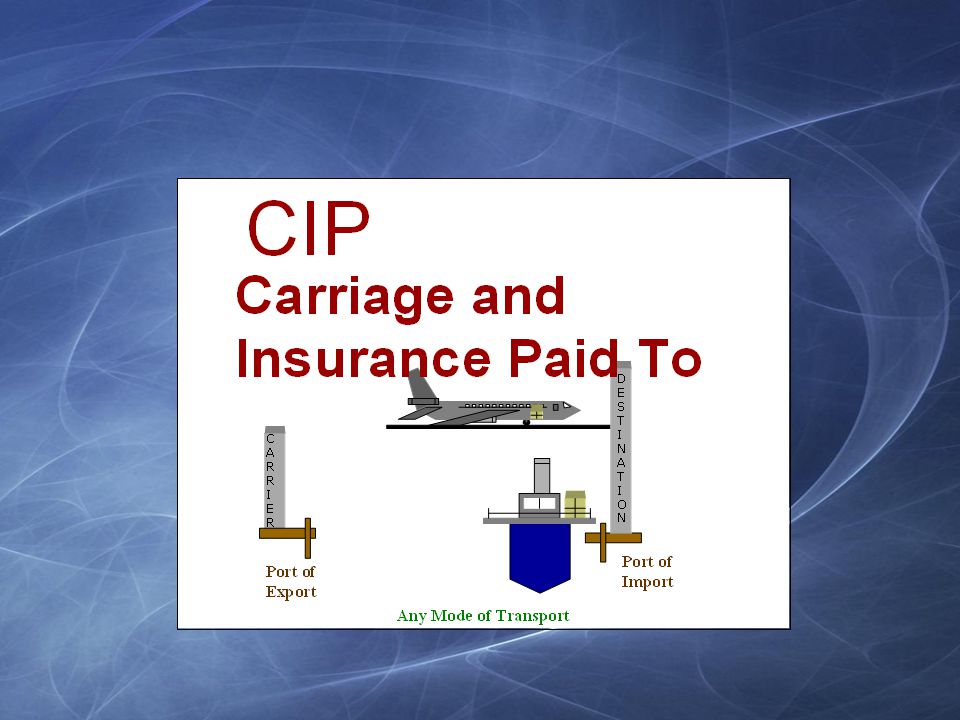 CIP
Carriage and Insurance Paid To

CARRIER

DESTINATION

Port of Export

Port of Import

Any Mode of Transport